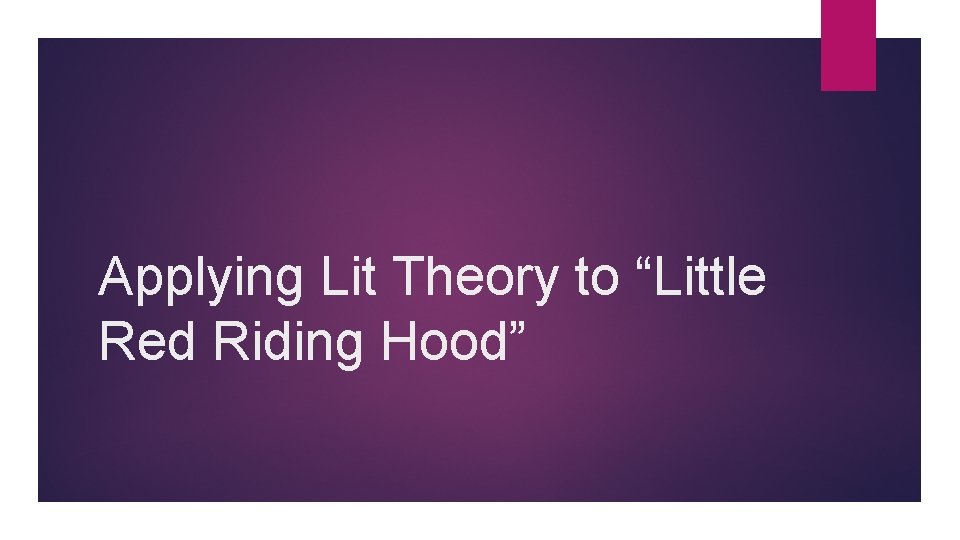 Applying Lit Theory to “Little Red Riding Hood”